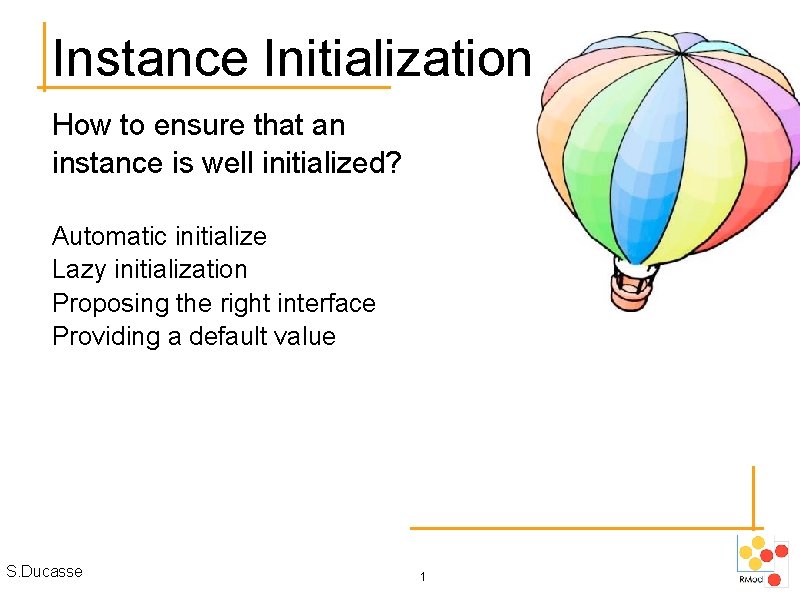 Instance Initialization

How to ensure that an instance is well initialized?

Automatic initialize
Lazy initialization
Proposing the right interface
Providing a default value

S.Ducasse

1

RMod